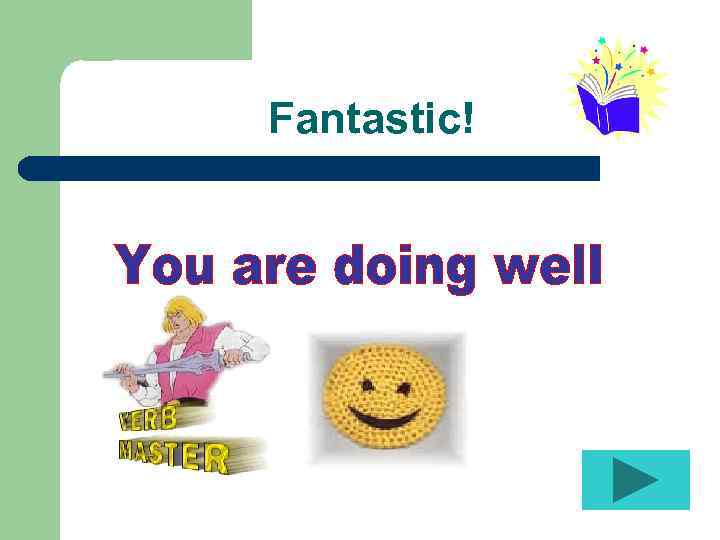 Fantastic!

You are doing well

VERB MASTER